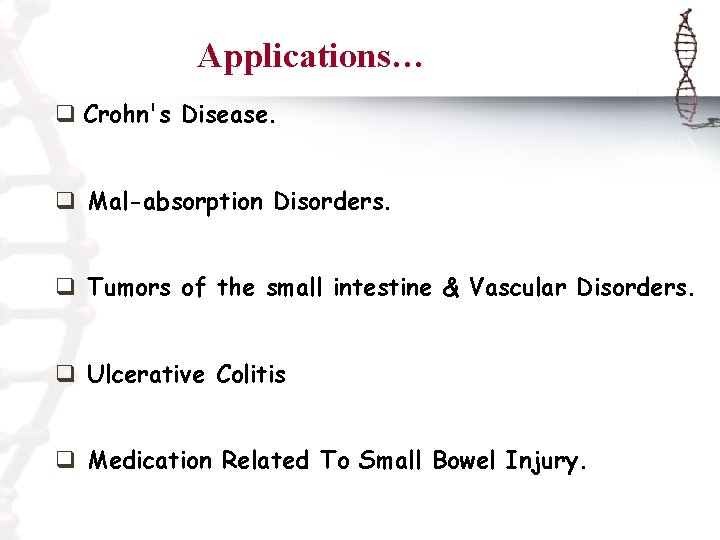 Applications…

❑ Crohn's Disease.

❑ Mal-absorption Disorders.

❑ Tumors of the small intestine & Vascular Disorders.

❑ Ulcerative Colitis

❑ Medication Related To Small Bowel Injury.